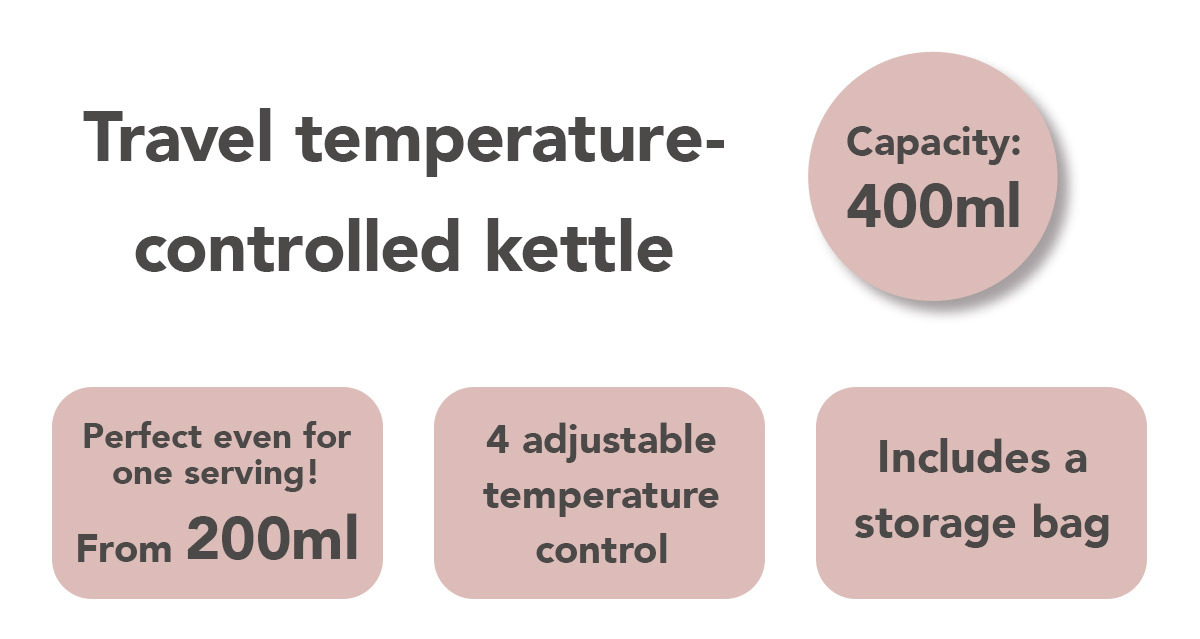 Travel temperature-controlled kettle

Capacity:
400ml

Perfect even for one serving!
From 200ml

4 adjustable temperature control

Includes a storage bag